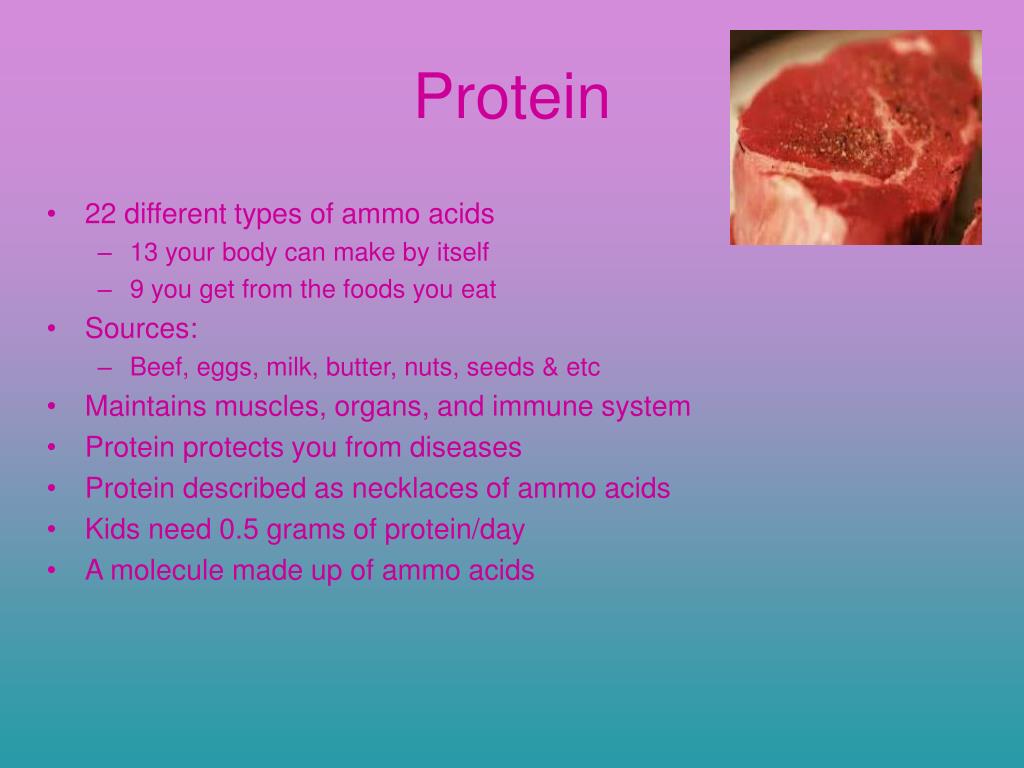 Protein

• 22 different types of ammo acids
  – 13 your body can make by itself
  – 9 you get from the foods you eat
• Sources:
  – Beef, eggs, milk, butter, nuts, seeds & etc
• Maintains muscles, organs, and immune system
• Protein protects you from diseases
• Protein described as necklaces of ammo acids
• Kids need 0.5 grams of protein/day
• A molecule made up of ammo acids